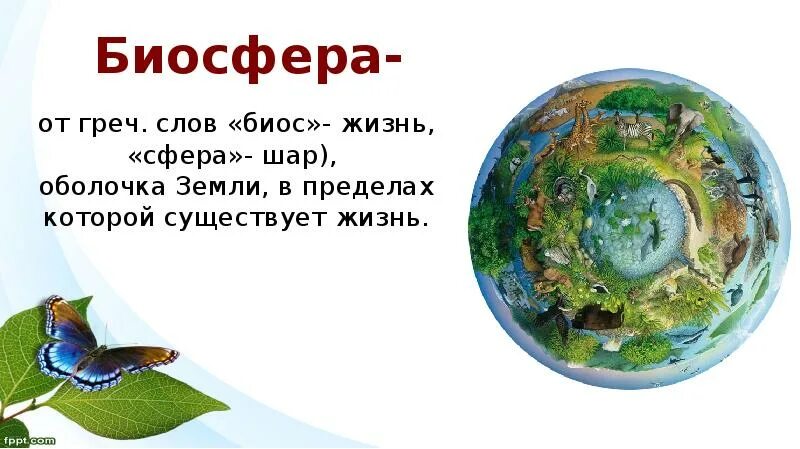 Биосфера-

от греч. слов «биос»- жизнь, «сфера»- шар), оболочка Земли, в пределах которой существует жизнь.

fppt.com